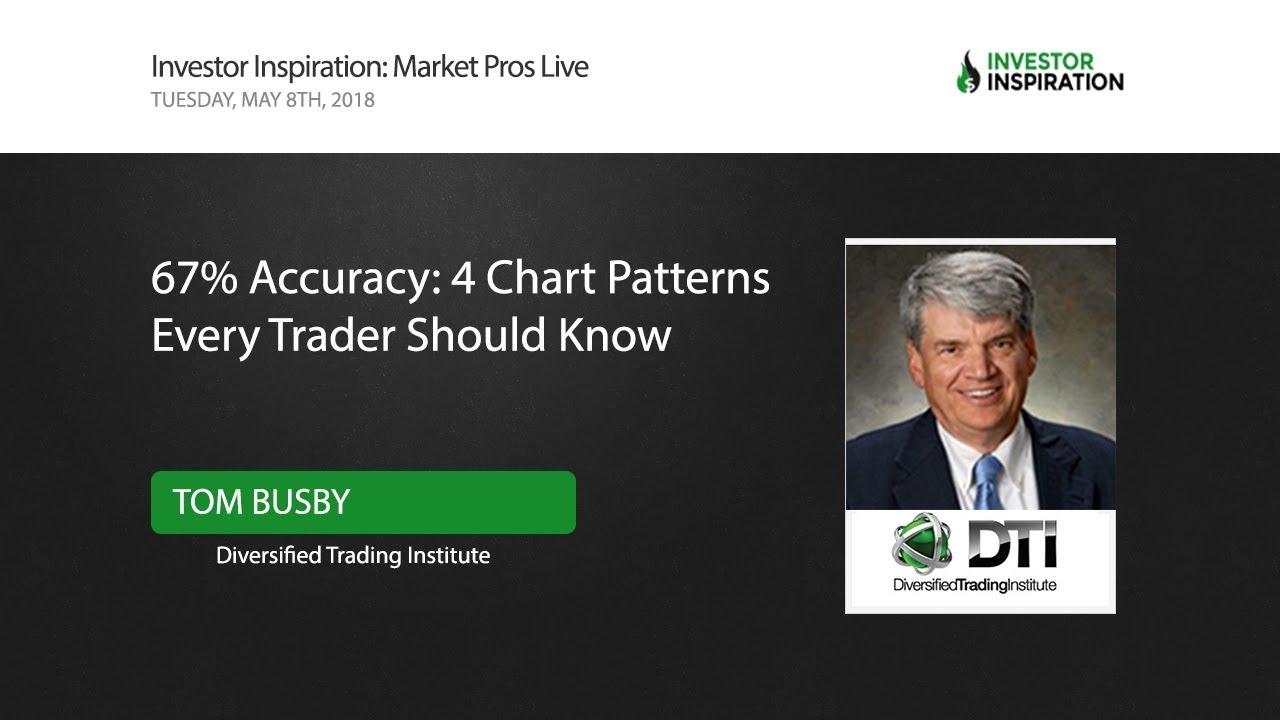 Investor Inspiration: Market Pros Live
TUESDAY, MAY 8TH, 2018

INVESTOR
INSPIRATION

67% Accuracy: 4 Chart Patterns Every Trader Should Know

TOM BUSBY
Diversified Trading Institute

DTI
DiversifiedTradingInstitute